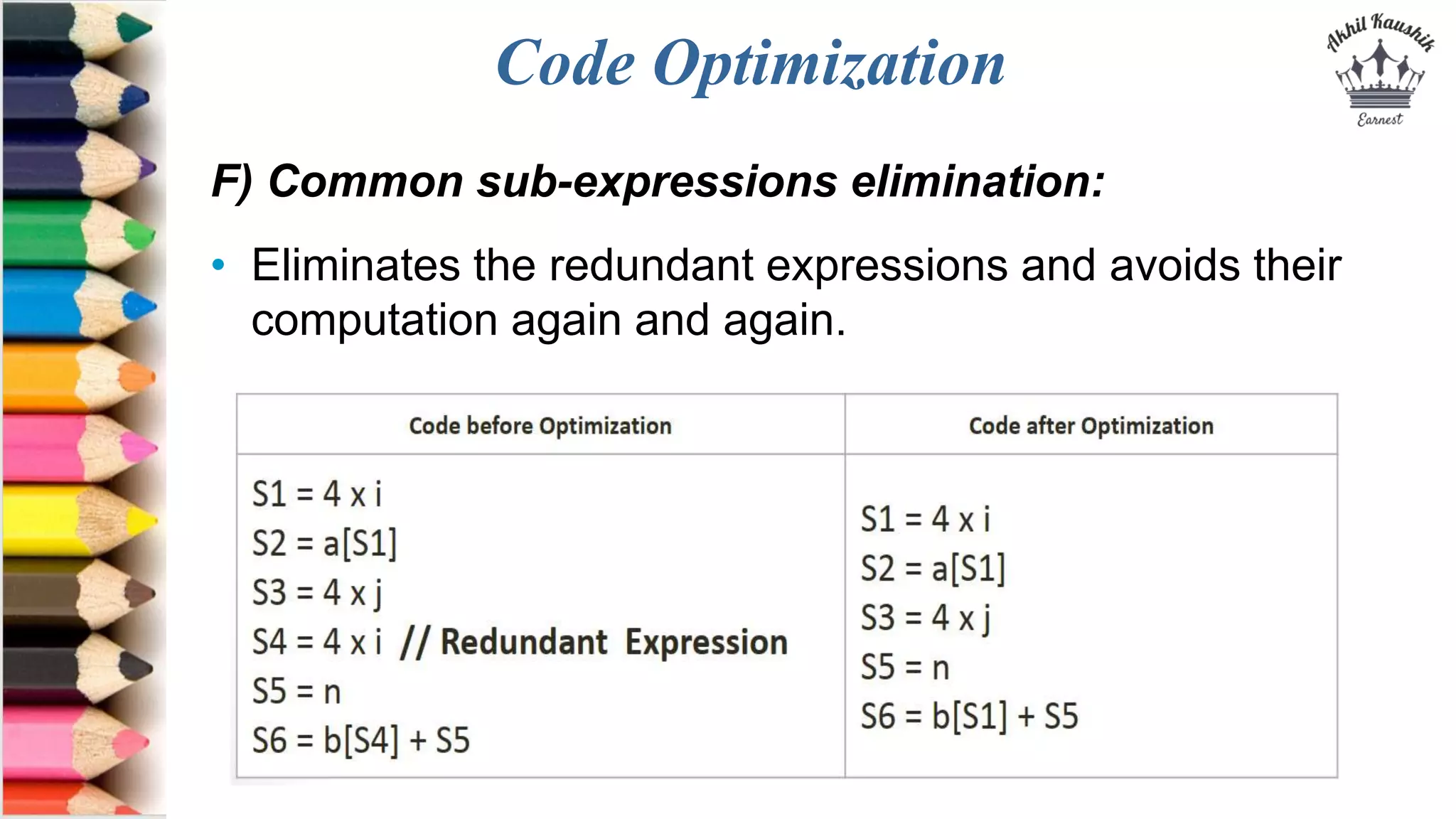 Code Optimization

Akhil Kaushik
Earnest

F) Common sub-expressions elimination:

• Eliminates the redundant expressions and avoids their computation again and again.

| Code before Optimization | Code after Optimization |
|---|---|
| S1 = 4 x i<br>S2 = a[S1]<br>S3 = 4 x j<br>S4 = 4 x i // Redundant Expression<br>S5 = n<br>S6 = b[S4] + S5 | S1 = 4 x i<br>S2 = a[S1]<br>S3 = 4 x j<br>S5 = n<br>S6 = b[S1] + S5 |